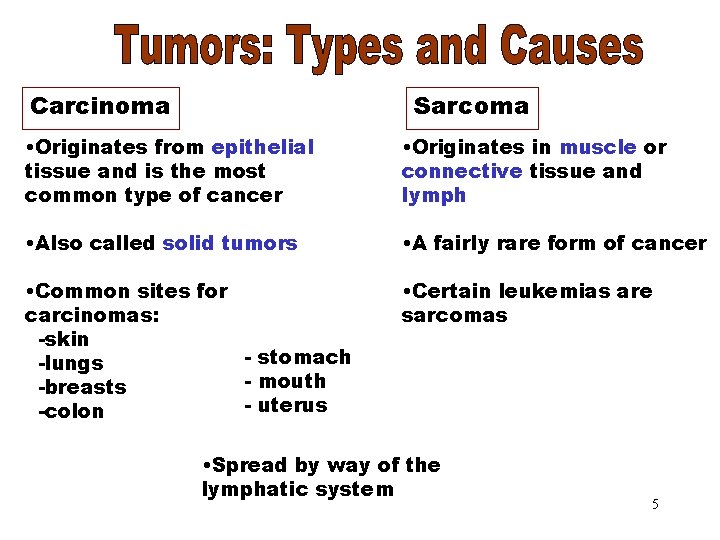 Tumors: Types and Causes

Carcinoma

•Originates from epithelial tissue and is the most common type of cancer

•Also called solid tumors

•Common sites for carcinomas:
-skin
-lungs
-breasts
-colon

- stomach
- mouth
- uterus

•Spread by way of the lymphatic system

Sarcoma

•Originates in muscle or connective tissue and lymph

•A fairly rare form of cancer

•Certain leukemias are sarcomas

5